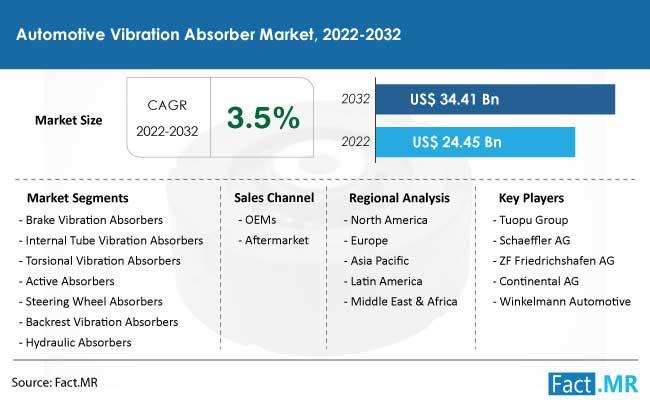 Automotive Vibration Absorber Market, 2022-2032

Market Size

CAGR
2022-2032

3.5%

2032 US$ 34.41 Bn

2022 US$ 24.45 Bn

Market Segments
- Brake Vibration Absorbers
- Internal Tube Vibration Absorbers
- Torsional Vibration Absorbers
- Active Absorbers
- Steering Wheel Absorbers
- Backrest Vibration Absorbers
- Hydraulic Absorbers

Sales Channel
- OEMs
- Aftermarket

Regional Analysis
- North America
- Europe
- Asia Pacific
- Latin America
- Middle East & Africa

Key Players
- Tuopu Group
- Schaeffler AG
- ZF Friedrichshafen AG
- Continental AG
- Winkelmann Automotive

Source: Fact.MR

Fact.MR